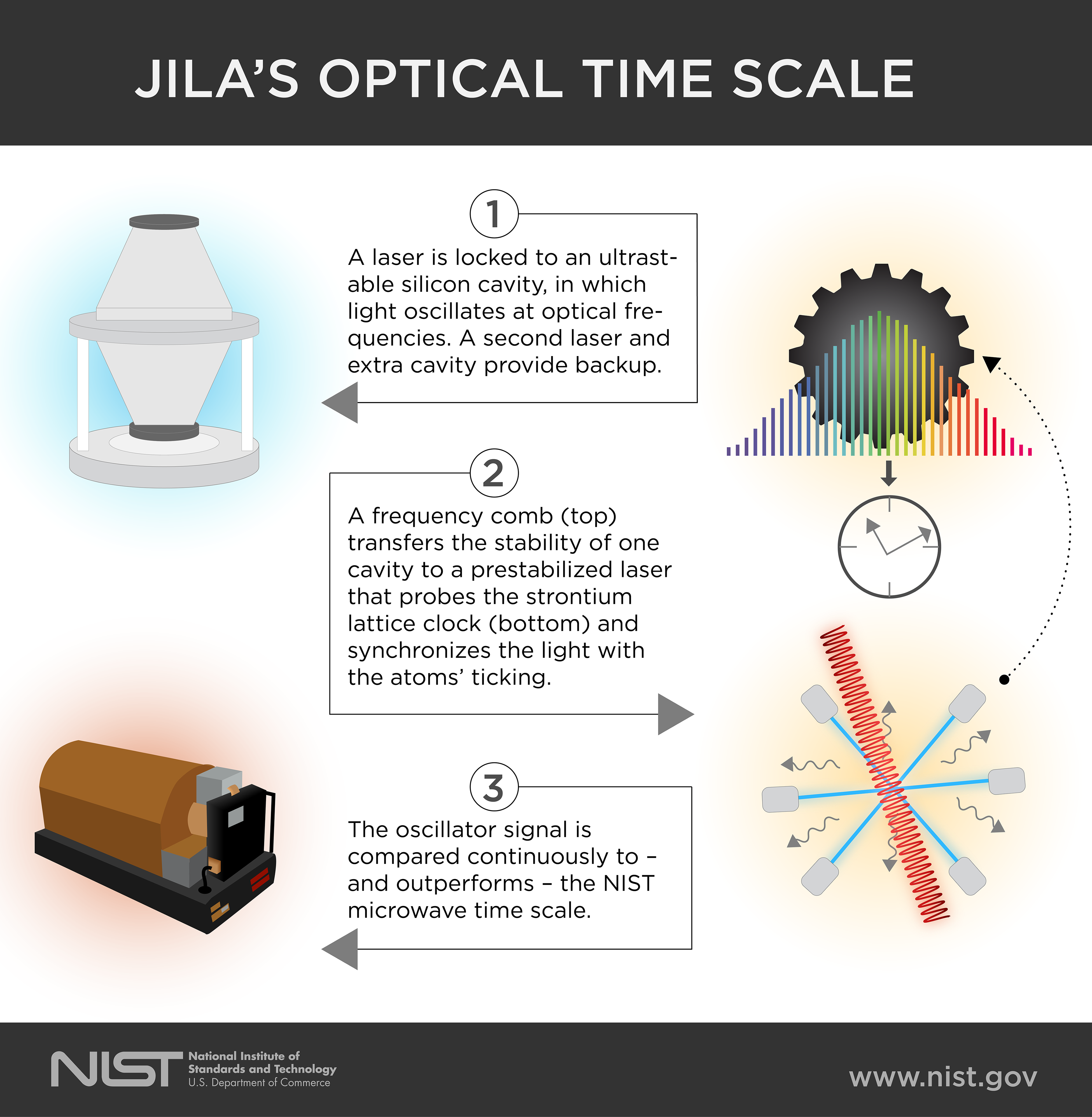 JILA'S OPTICAL TIME SCALE

1

A laser is locked to an ultrastable silicon cavity, in which light oscillates at optical frequencies. A second laser and extra cavity provide backup.

2

A frequency comb (top) transfers the stability of one cavity to a prestabilized laser that probes the strontium lattice clock (bottom) and synchronizes the light with the atoms' ticking.

3

The oscillator signal is compared continuously to – and outperforms – the NIST microwave time scale.

NIST National Institute of Standards and Technology U.S. Department of Commerce

www.nist.gov